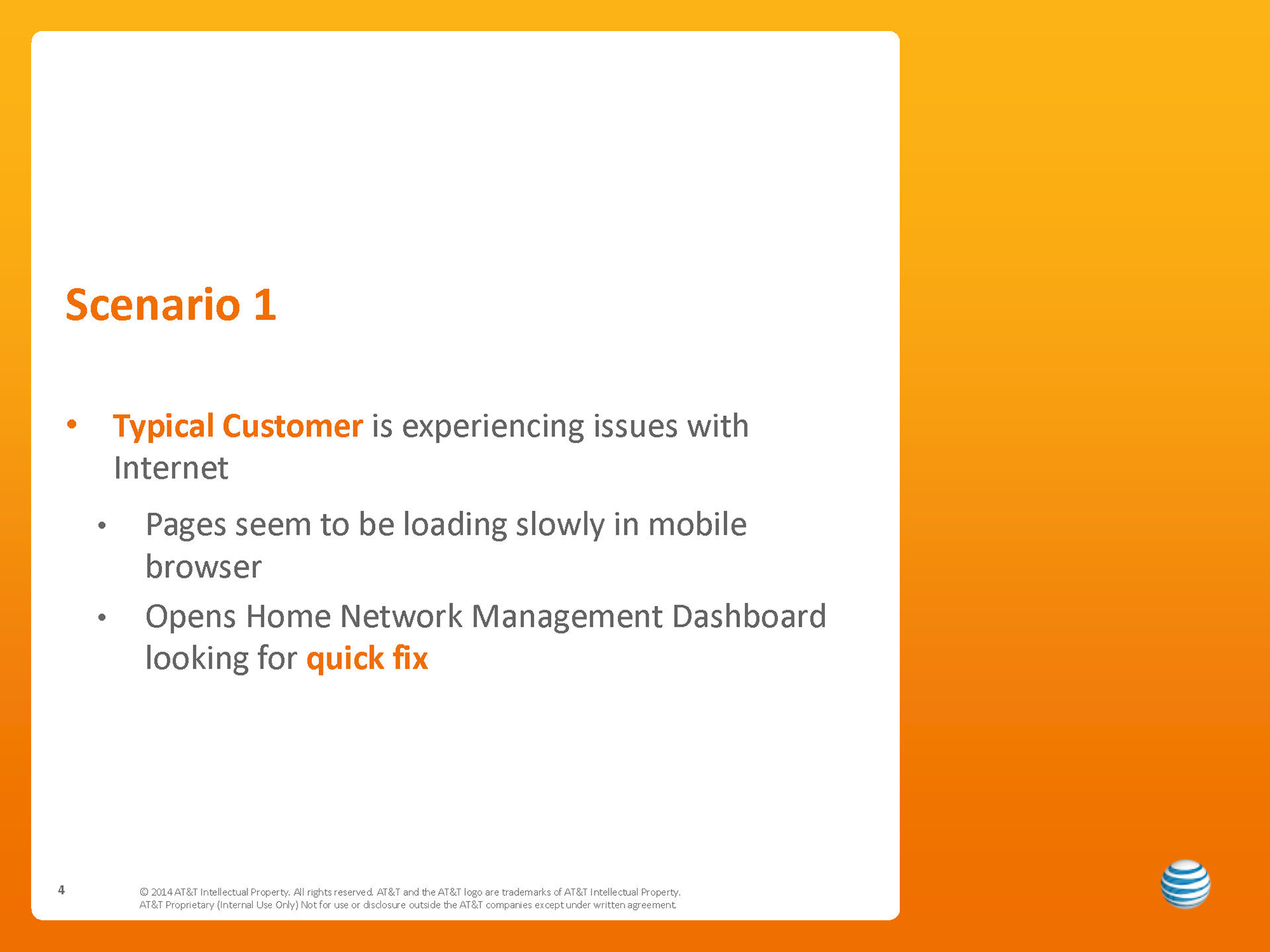 Scenario 1

• Typical Customer is experiencing issues with Internet

• Pages seem to be loading slowly in mobile browser

• Opens Home Network Management Dashboard looking for quick fix

4

© 2014 AT&T Intellectual Property. All rights reserved. AT&T and the AT&T logo are trademarks of AT&T Intellectual Property.
AT&T Proprietary (Internal Use Only) Not for use or disclosure outside the AT&T companies except under written agreement.